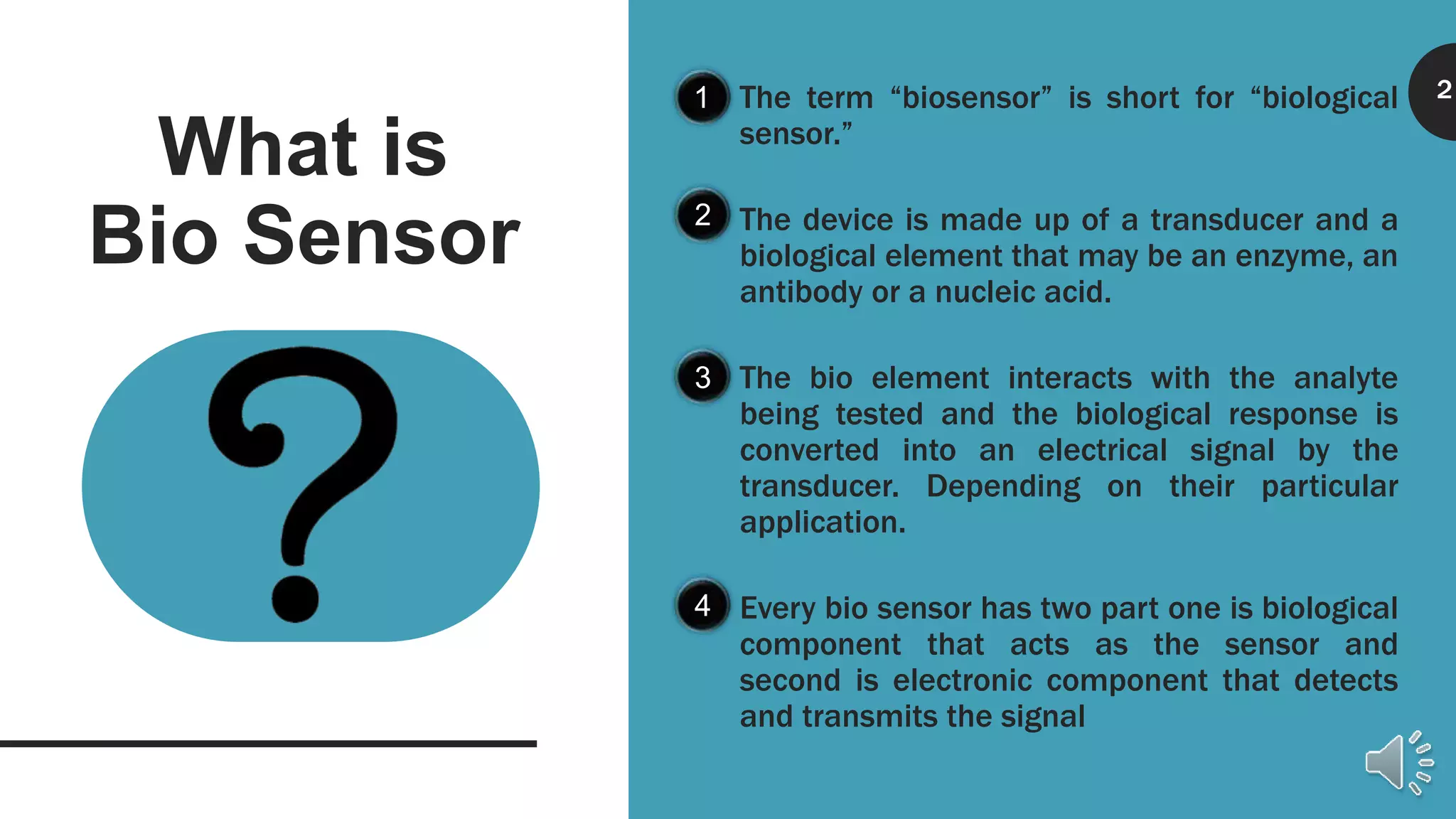 What is Bio Sensor

?

2

1 The term “biosensor” is short for “biological sensor.”

2 The device is made up of a transducer and a biological element that may be an enzyme, an antibody or a nucleic acid.

3 The bio element interacts with the analyte being tested and the biological response is converted into an electrical signal by the transducer. Depending on their particular application.

4 Every bio sensor has two part one is biological component that acts as the sensor and second is electronic component that detects and transmits the signal